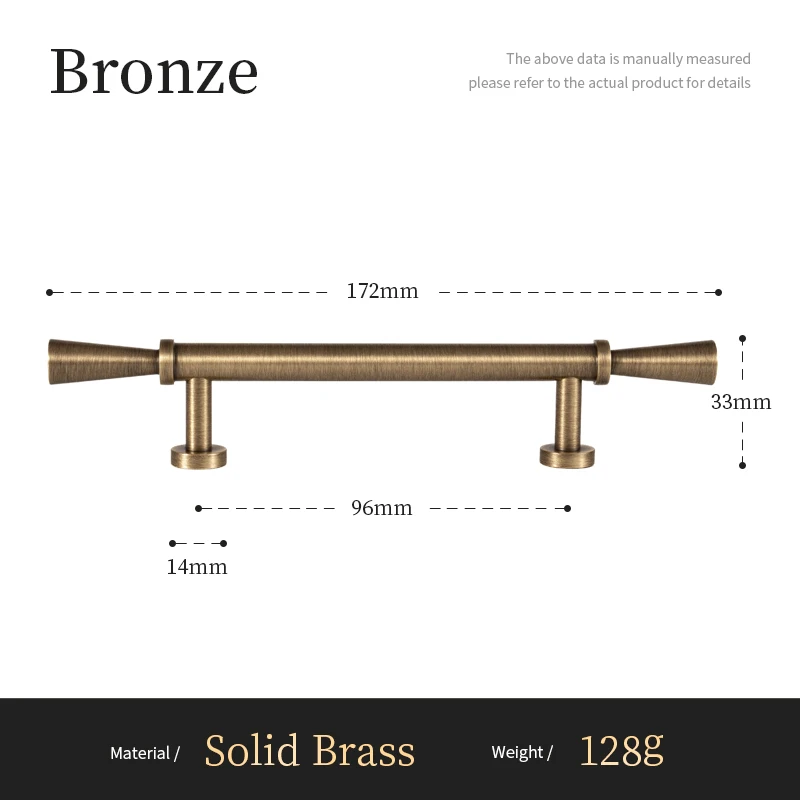 Bronze

The above data is manually measured
please refer to the actual product for details

172mm

33mm

96mm

14mm

Material / Solid Brass Weight / 128g